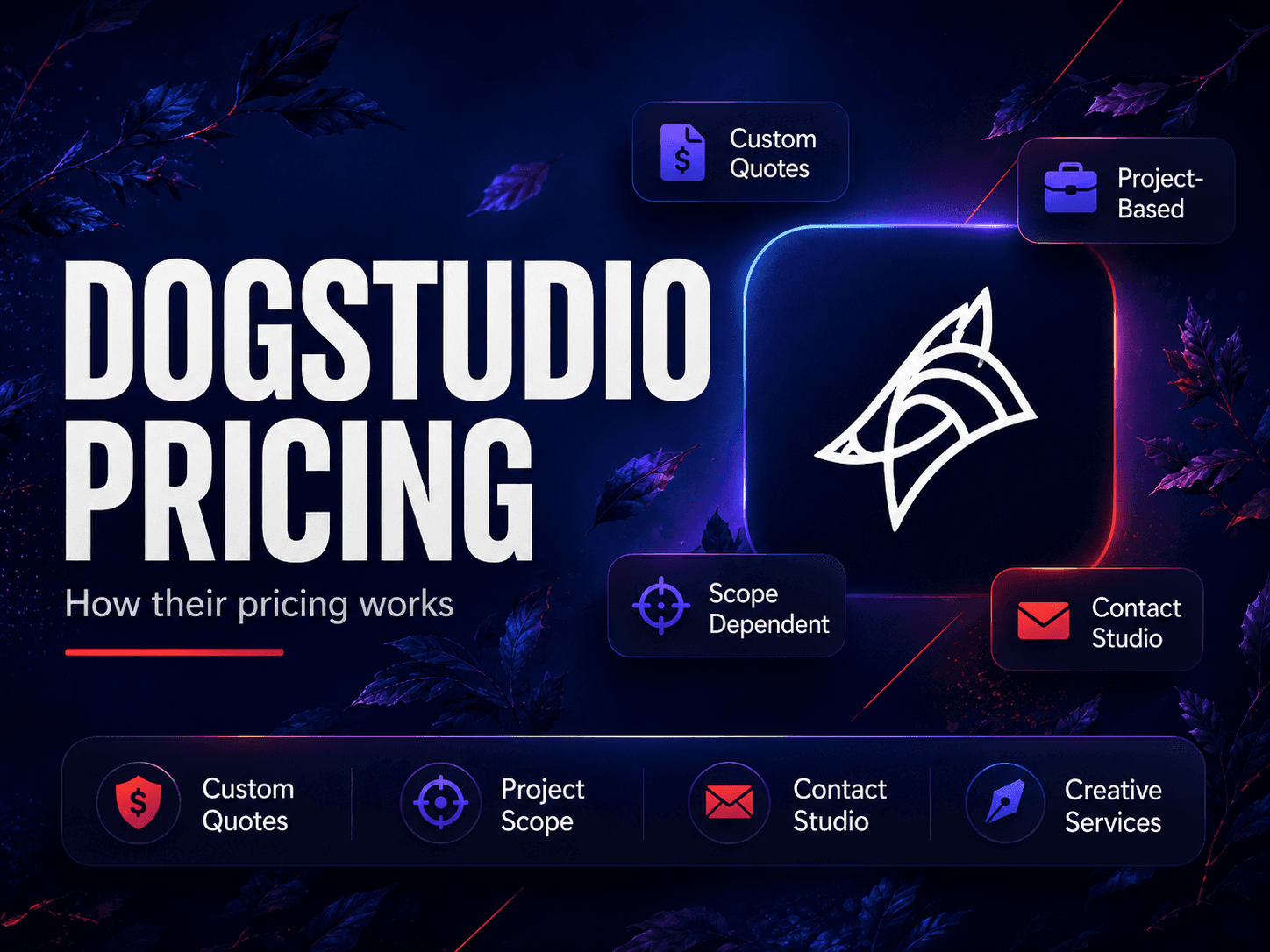 Custom Quotes

Project-Based

DOGSTUDIO PRICING

How their pricing works

Scope Dependent

Contact Studio

Custom Quotes

Project Scope

Contact Studio

Creative Services